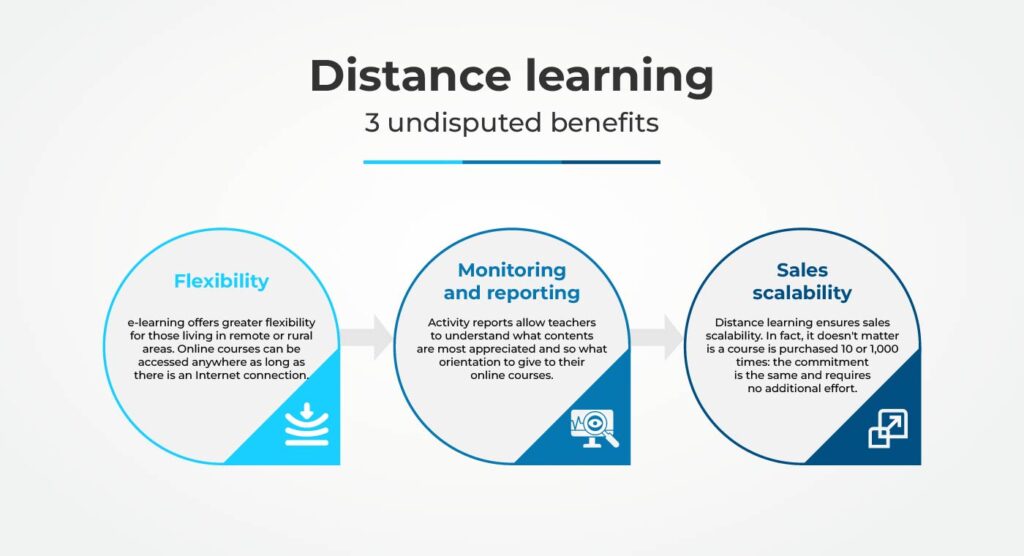 Distance learning
3 undisputed benefits

Flexibility

e-learning offers greater flexibility for those living in remote or rural areas. Online courses can be accessed anywhere as long as there is an Internet connection.

Monitoring and reporting

Activity reports allow teachers to understand what contents are most appreciated and so what orientation to give to their online courses.

Sales scalability

Distance learning ensures sales scalability. In fact, it doesn't matter is a course is purchased 10 or 1,000 times: the commitment is the same and requires no additional effort.